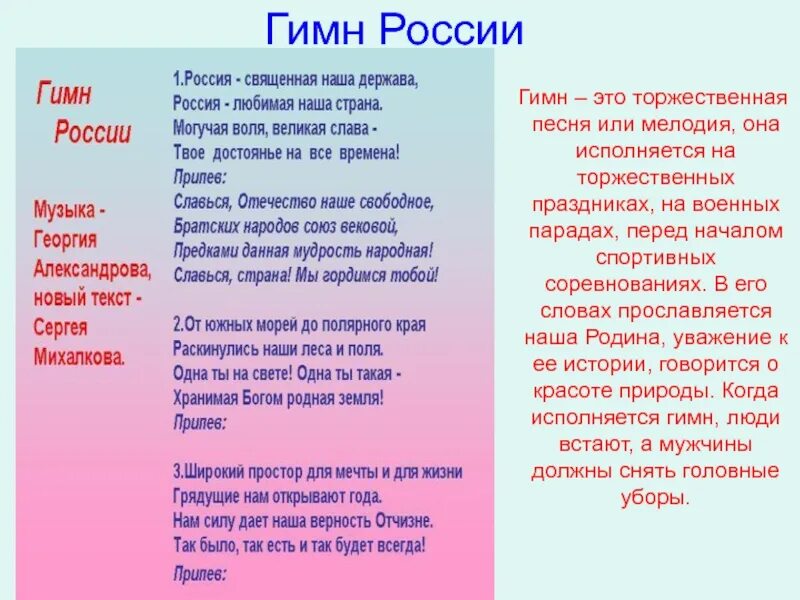 Гимн России

Гимн России

Музыка - Георгия Александрова, новый текст - Сергея Михалкова.

1.Россия - священная наша держава,
Россия - любимая наша страна.
Могучая воля, великая слава -
Твое достоянье на все времена!
Припев:
Славься, Отечество наше свободное,
Братских народов союз вековой,
Предками данная мудрость народная!
Славься, страна! Мы гордимся тобой!

2.От южных морей до полярного края
Раскинулись наши леса и поля.
Одна ты на свете! Одна ты такая -
Хранимая Богом родная земля!
Припев:

3.Широкий простор для мечты и для жизни
Грядущие нам открывают года.
Нам силу дает наша верность Отчизне.
Так было, так есть и так будет всегда!
Припев:

Гимн – это торжественная песня или мелодия, она исполняется на торжественных праздниках, на военных парадах, перед началом спортивных соревнованиях. В его словах прославляется наша Родина, уважение к ее истории, говорится о красоте природы. Когда исполняется гимн, люди встают, а мужчины должны снять головные уборы.